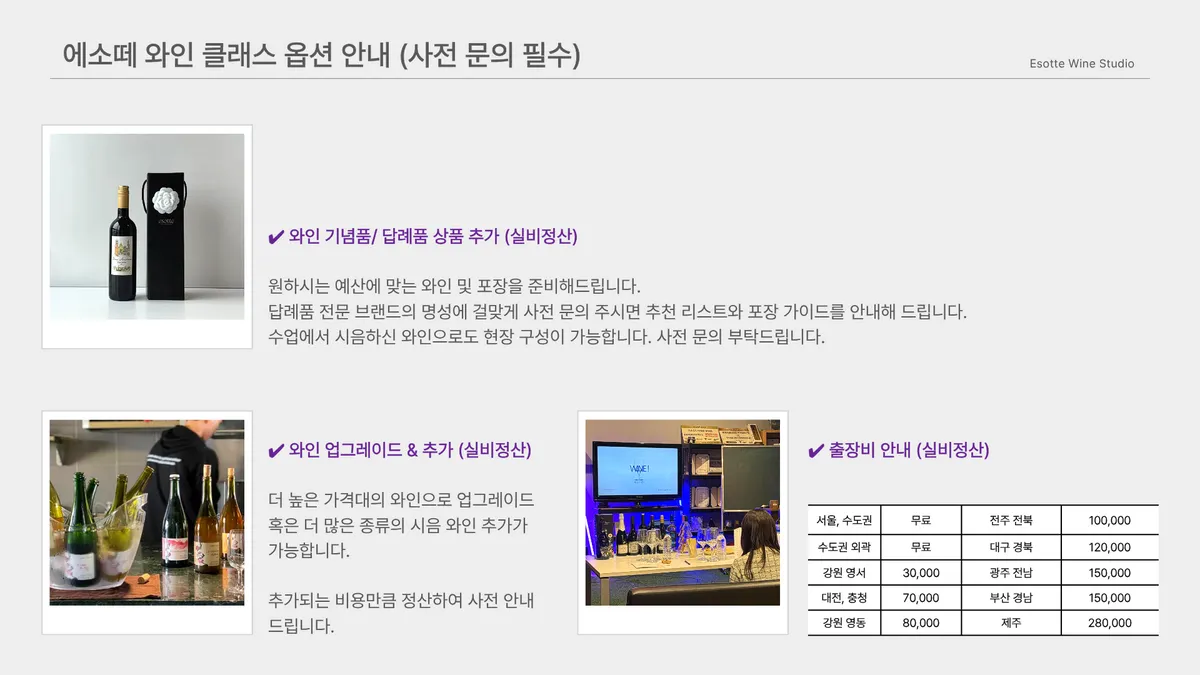 에소떼 와인 클래스 옵션 안내 (사전 문의 필수)

Esotte Wine Studio

✔ 와인 기념품/ 답례품 상품 추가 (실비정산)

원하시는 예산에 맞는 와인 및 포장을 준비해드립니다.
답례품 전문 브랜드의 명성에 걸맞게 사전 문의 주시면 추천 리스트와 포장 가이드를 안내해 드립니다.
수업에서 시음하신 와인으로도 현장 구성이 가능합니다. 사전 문의 부탁드립니다.

✔ 와인 업그레이드 & 추가 (실비정산)

더 높은 가격대의 와인으로 업그레이드 혹은 더 많은 종류의 시음 와인 추가가 가능합니다.

추가되는 비용만큼 정산하여 사전 안내 드립니다.

WINE!

✔ 출장비 안내 (실비정산)

| 서울, 수도권 | 무료 | 전주 전북 | 100,000 |
|---|---|---|---|
| 수도권 외곽 | 무료 | 대구 경북 | 120,000 |
| 강원 영서 | 30,000 | 광주 전남 | 150,000 |
| 대전, 충청 | 70,000 | 부산 경남 | 150,000 |
| 강원 영동 | 80,000 | 제주 | 280,000 |